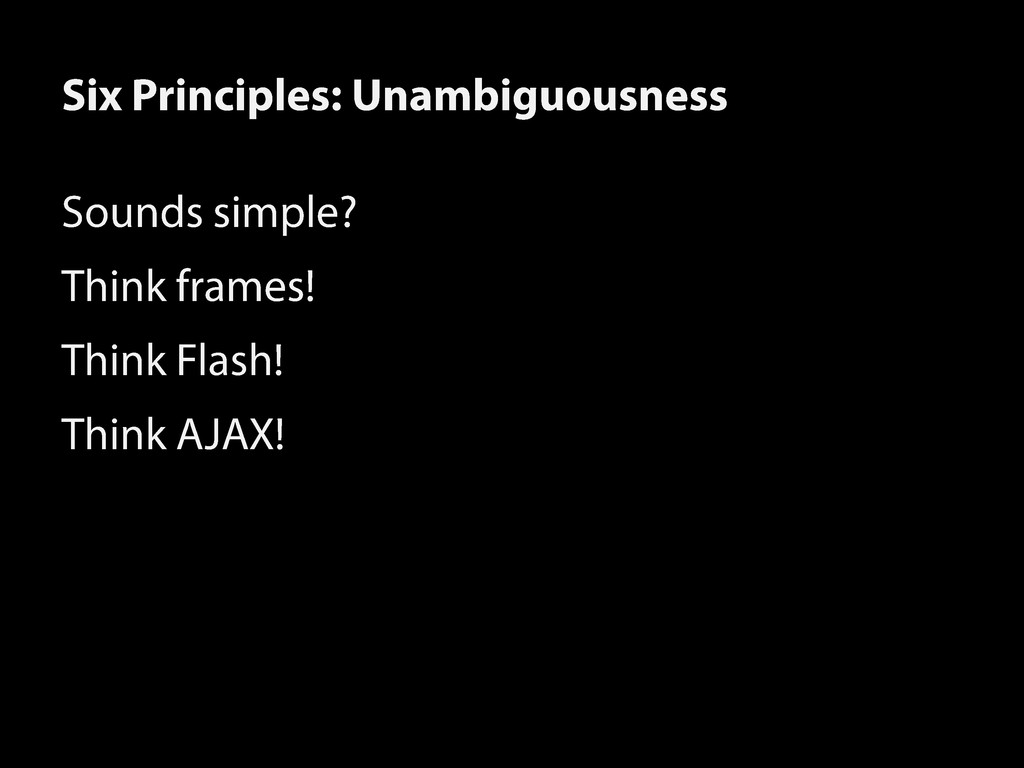 Six Principles: Unambiguousness

Sounds simple?

Think frames!

Think Flash!

Think AJAX!